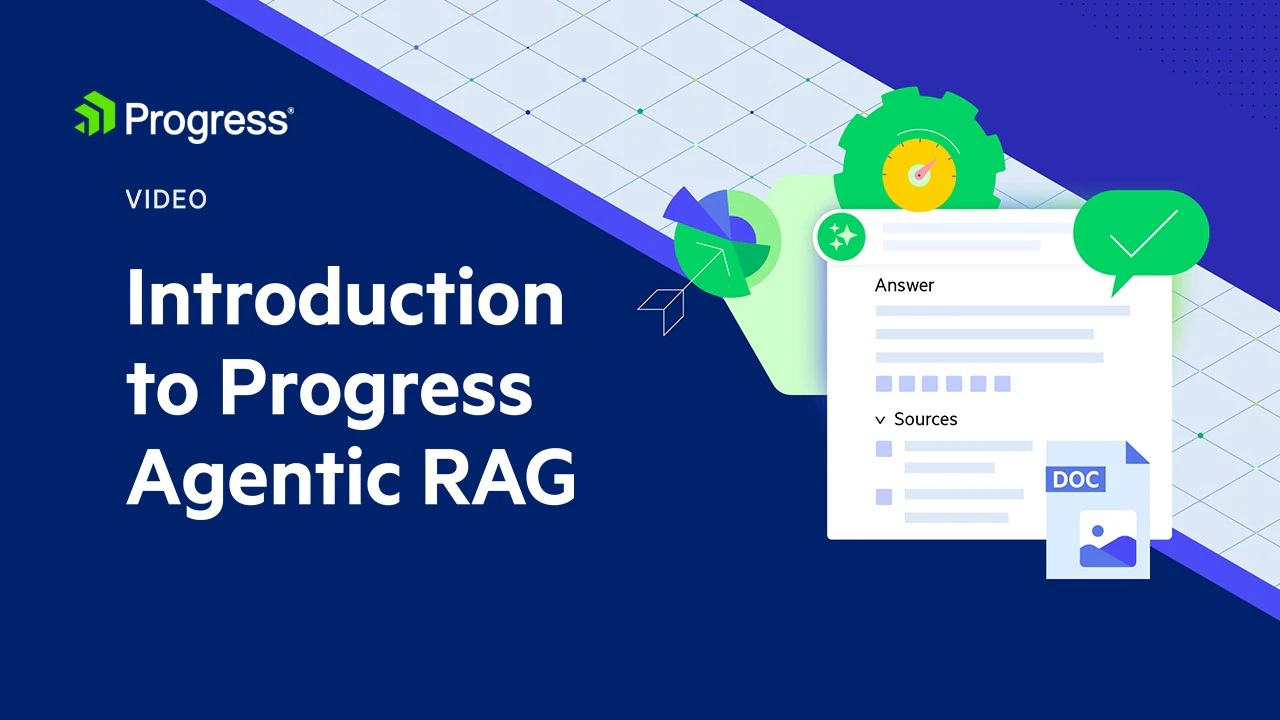 Progress®

VIDEO

Introduction to Progress Agentic RAG

Answer

Sources

DOC